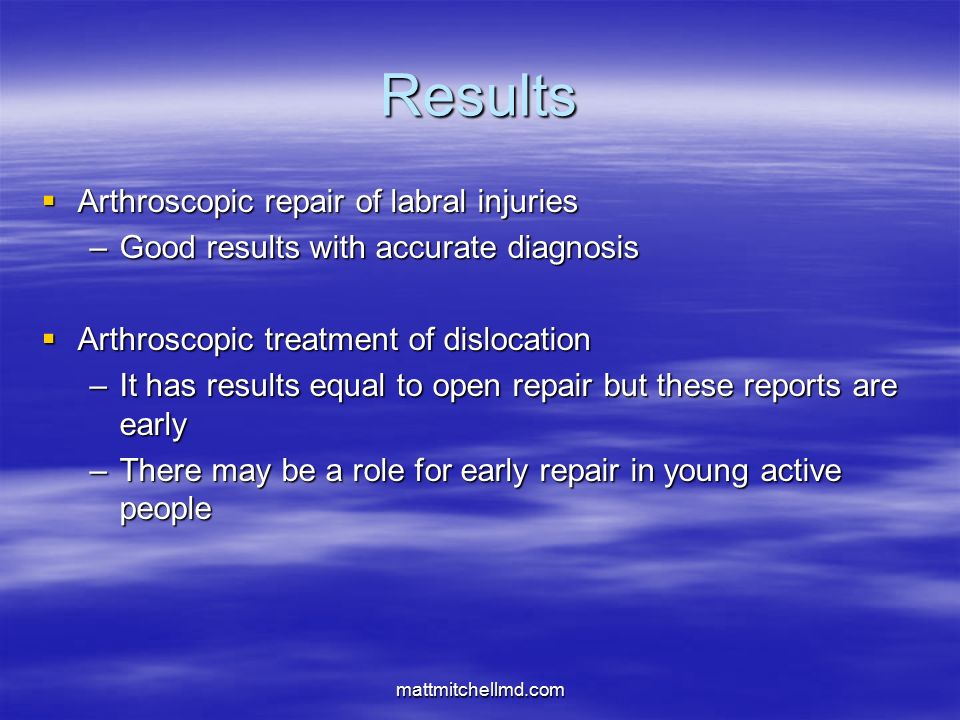 Results

▪ Arthroscopic repair of labral injuries
– Good results with accurate diagnosis

▪ Arthroscopic treatment of dislocation
– It has results equal to open repair but these reports are early
– There may be a role for early repair in young active people

mattmitchellmd.com